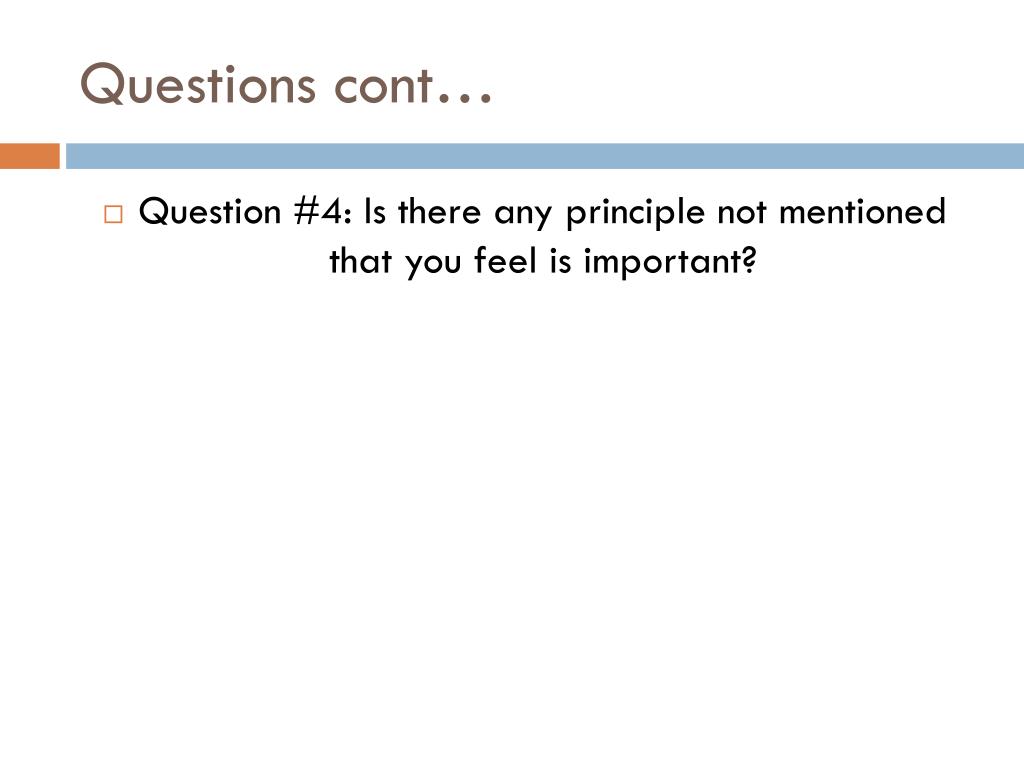 Questions cont…

Question #4: Is there any principle not mentioned that you feel is important?